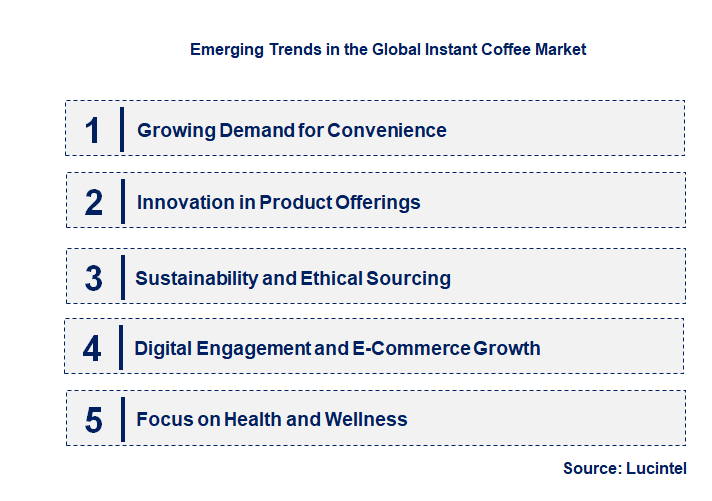 Emerging Trends in the Global Instant Coffee Market

1 Growing Demand for Convenience

2 Innovation in Product Offerings

3 Sustainability and Ethical Sourcing

4 Digital Engagement and E-Commerce Growth

5 Focus on Health and Wellness

Source: Lucintel